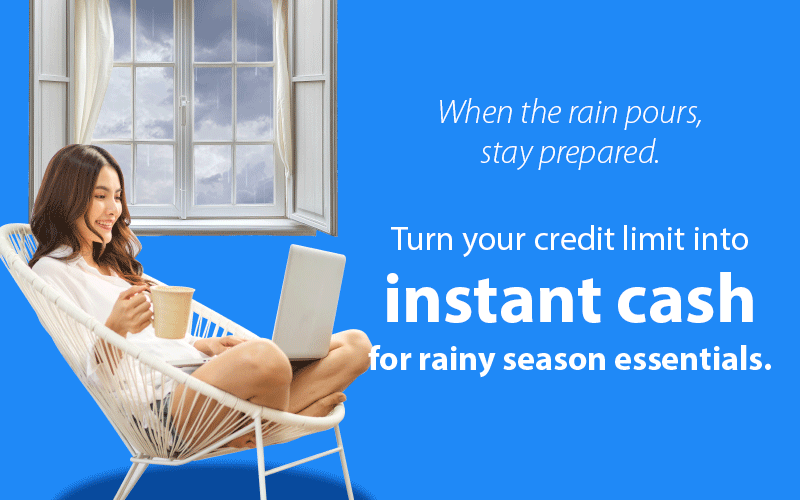 When the rain pours,
stay prepared.

Turn your credit limit into
instant cash
for rainy season essentials.